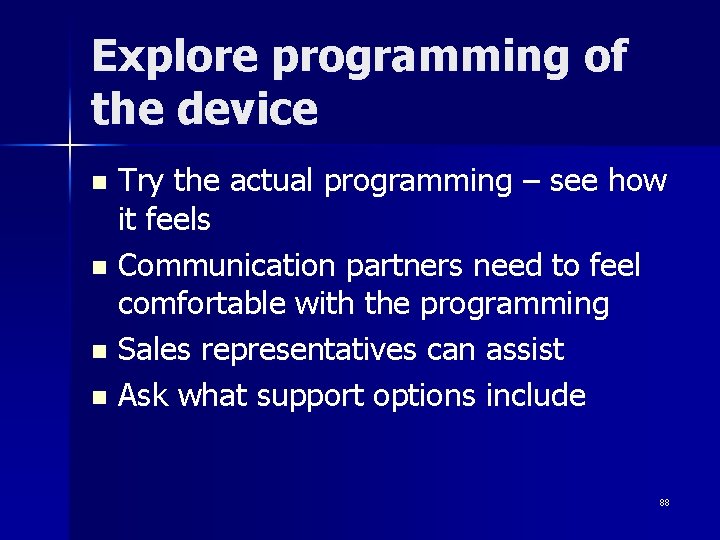 Explore programming of the device

- Try the actual programming – see how it feels
- Communication partners need to feel comfortable with the programming
- Sales representatives can assist
- Ask what support options include

88